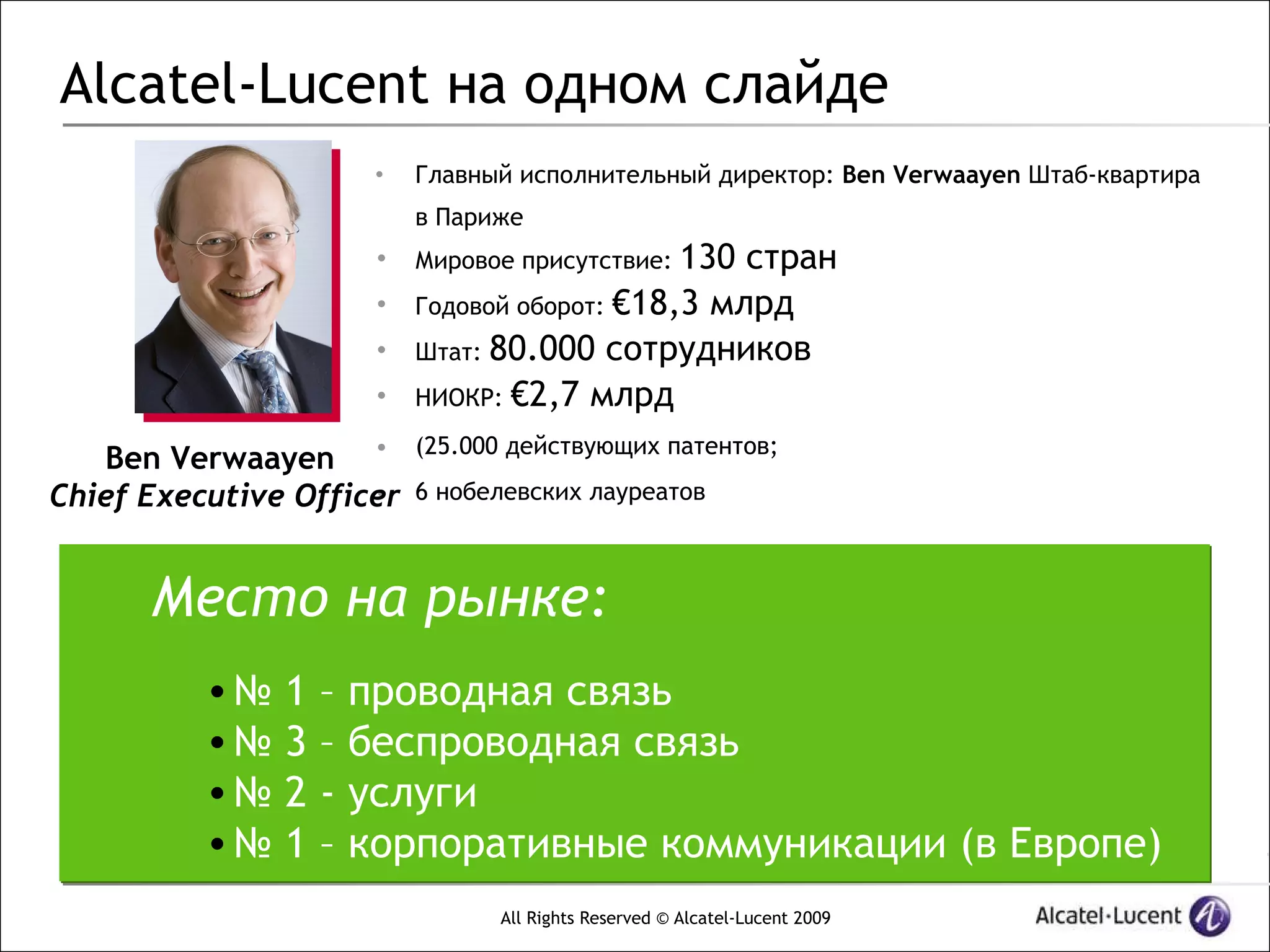 Alcatel-Lucent на одном слайде

Ben Verwaayen
Chief Executive Officer

• Главный исполнительный директор: Ben Verwaayen Штаб-квартира в Париже
• Мировое присутствие: 130 стран
• Годовой оборот: €18,3 млрд
• Штат: 80.000 сотрудников
• НИОКР: €2,7 млрд
• (25.000 действующих патентов;
6 нобелевских лауреатов

Место на рынке:

• № 1 – проводная связь
• № 3 – беспроводная связь
• № 2 - услуги
• № 1 – корпоративные коммуникации (в Европе)

All Rights Reserved © Alcatel-Lucent 2009

Alcatel·Lucent